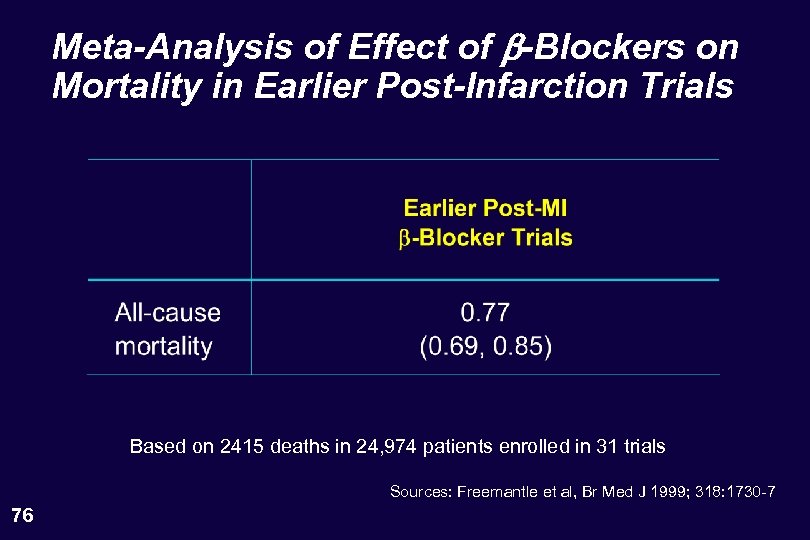 Meta-Analysis of Effect of $\beta$-Blockers on Mortality in Earlier Post-Infarction Trials

| | Earlier Post-MI $\beta$-Blocker Trials |
|---|---|
| All-cause mortality | 0.77 (0.69, 0.85) |

Based on 2415 deaths in 24,974 patients enrolled in 31 trials

Sources: Freemantle et al, Br Med J 1999; 318:1730-7

76